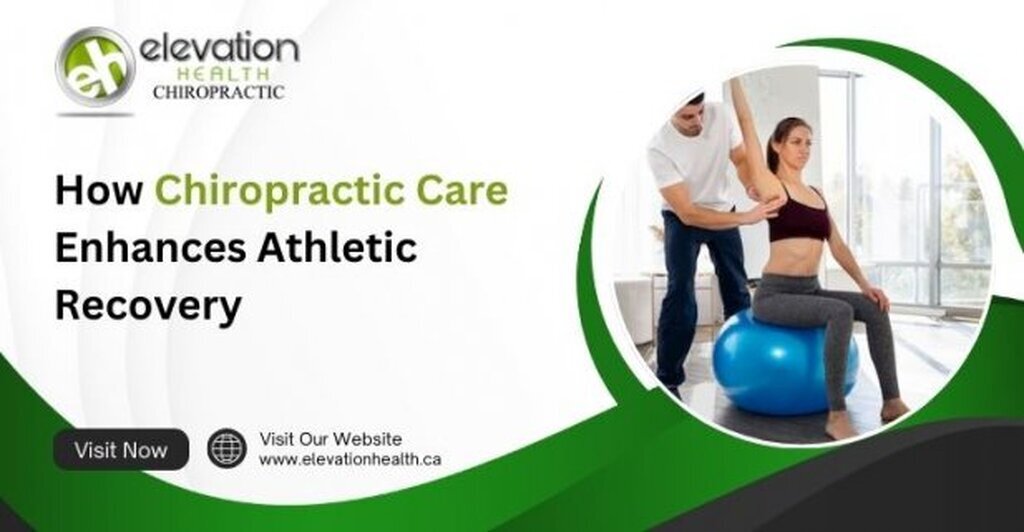 eh elevation HEALTH CHIROPRACTIC

How Chiropractic Care Enhances Athletic Recovery

Visit Now

Visit Our Website
www.elevationhealth.ca